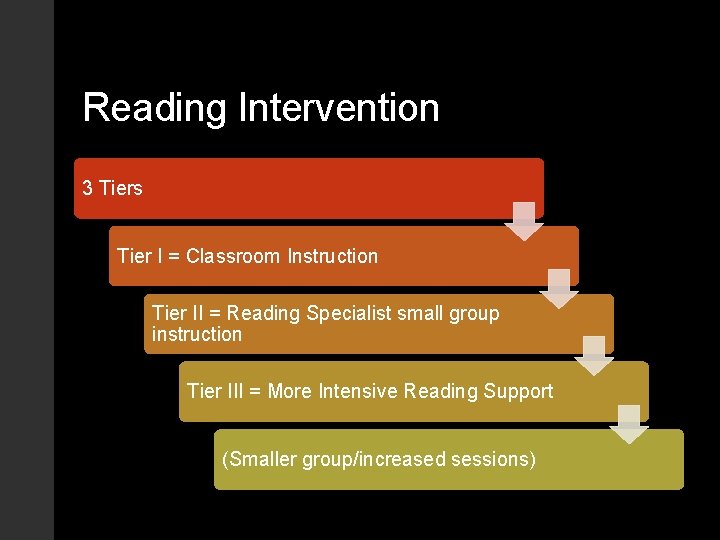 Reading Intervention

3 Tiers

Tier I = Classroom Instruction

Tier II = Reading Specialist small group instruction

Tier III = More Intensive Reading Support

(Smaller group/increased sessions)